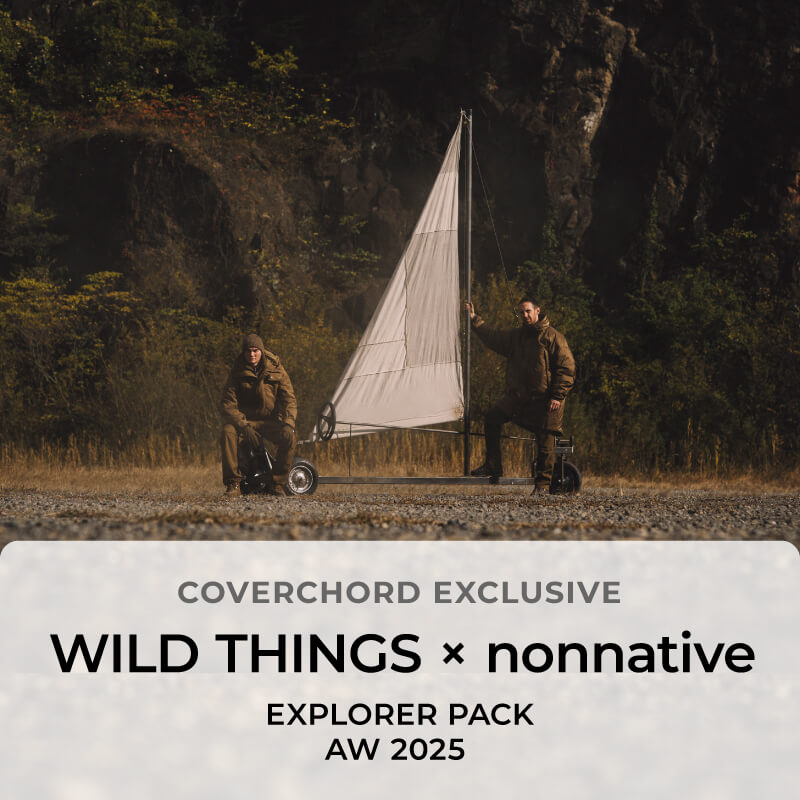 COVERCHORD EXCLUSIVE

WILD THINGS × nonnative

EXPLORER PACK
AW 2025